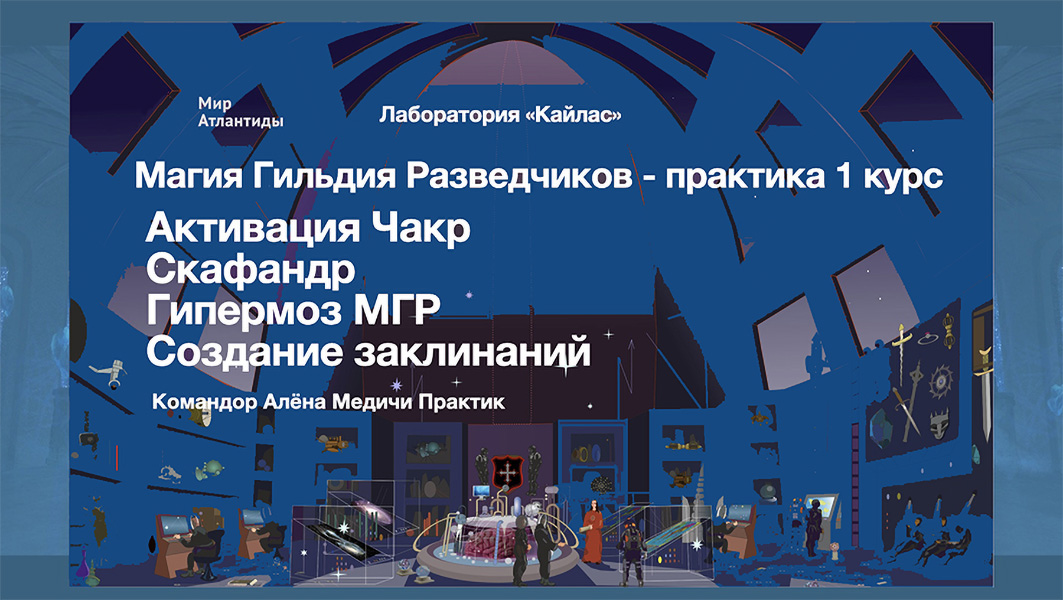 Мир Атлантиды

Лаборатория «Кайлас»

Магия Гильдия Разведчиков - практика 1 курс

Активация Чакр
Скафандр
Гипермоз МГР
Создание заклинаний

Командор Алёна Медичи Практик